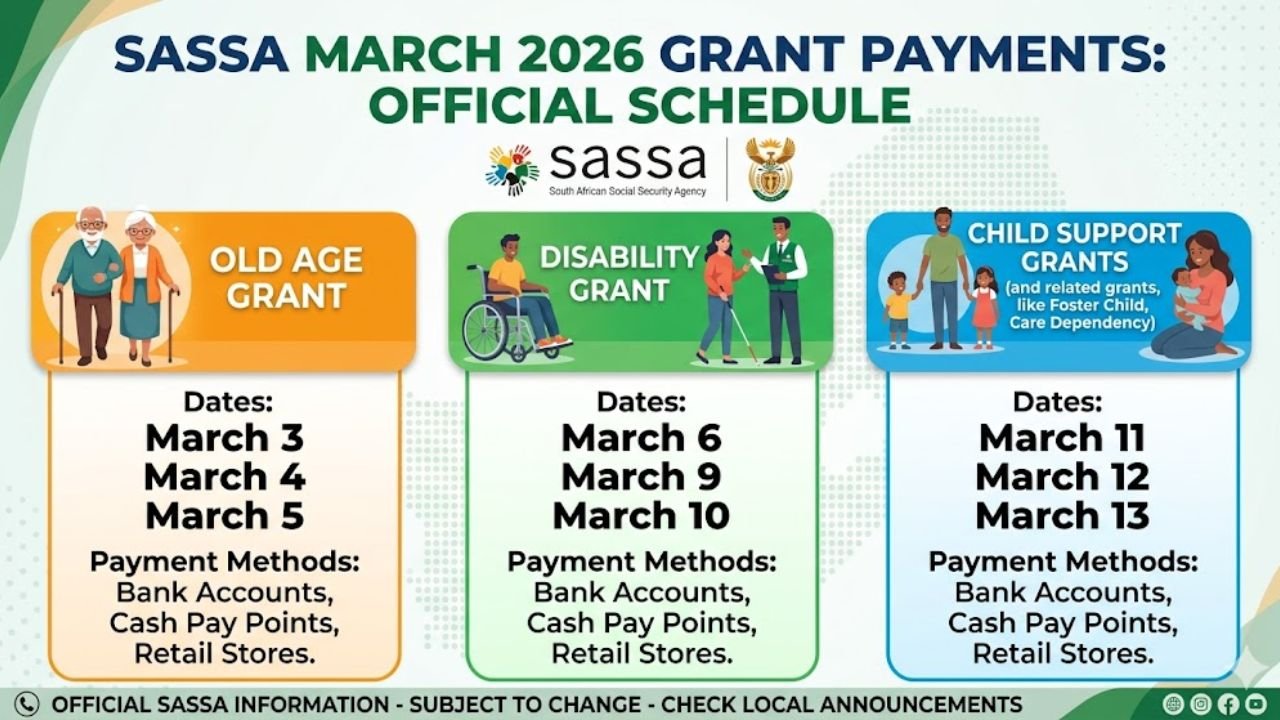 SASSA MARCH 2026 GRANT PAYMENTS: OFFICIAL SCHEDULE

sassa
South African Social Security Agency

OLD AGE GRANT

Dates:
March 3
March 4
March 5

Payment Methods:
Bank Accounts,
Cash Pay Points,
Retail Stores.

DISABILITY GRANT

Dates:
March 6
March 9
March 10

Payment Methods:
Bank Accounts,
Cash Pay Points,
Retail Stores.

CHILD SUPPORT GRANTS
(and related grants, like Foster Child, Care Dependency)

Dates:
March 11
March 12
March 13

Payment Methods:
Bank Accounts,
Cash Pay Points,
Retail Stores.

OFFICIAL SASSA INFORMATION - SUBJECT TO CHANGE - CHECK LOCAL ANNOUNCEMENTS